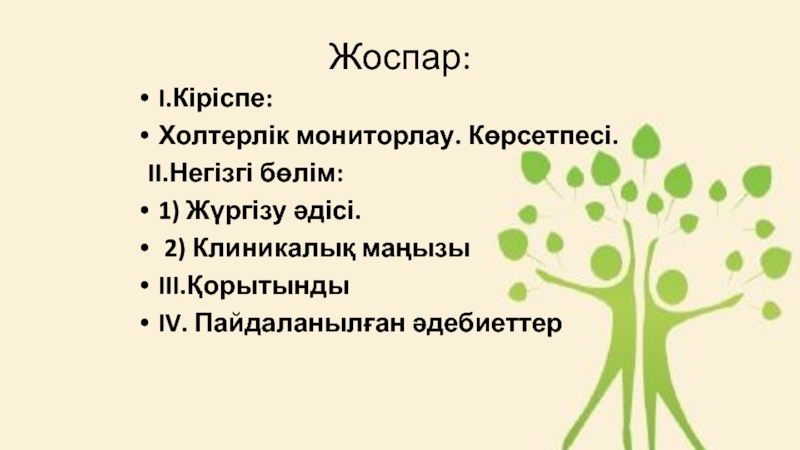 Жоспар:

• I.Кіріспе:
• Холтерлік мониторлау. Көрсетпесі.
II.Негізгі бөлім:
• 1) Жүргізу әдісі.
• 2) Клиникалық маңызы
• III.Қорытынды
• IV. Пайдаланылған әдебиеттер